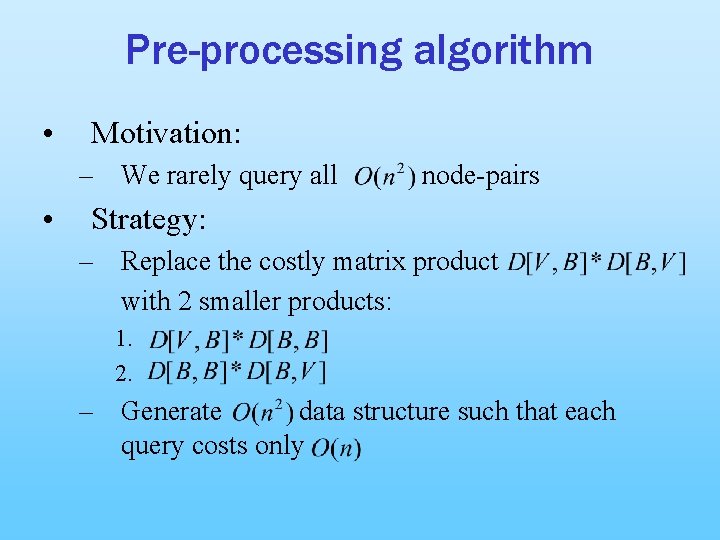 Pre-processing algorithm

• Motivation:
– We rarely query all $O(n^2)$ node-pairs

• Strategy:
– Replace the costly matrix product $D[V,B]*D[B,V]$ with 2 smaller products:
1. $D[V,B]*D[B,B]$
2. $D[B,B]*D[B,V]$
– Generate $O(n^2)$ data structure such that each query costs only $O(n)$